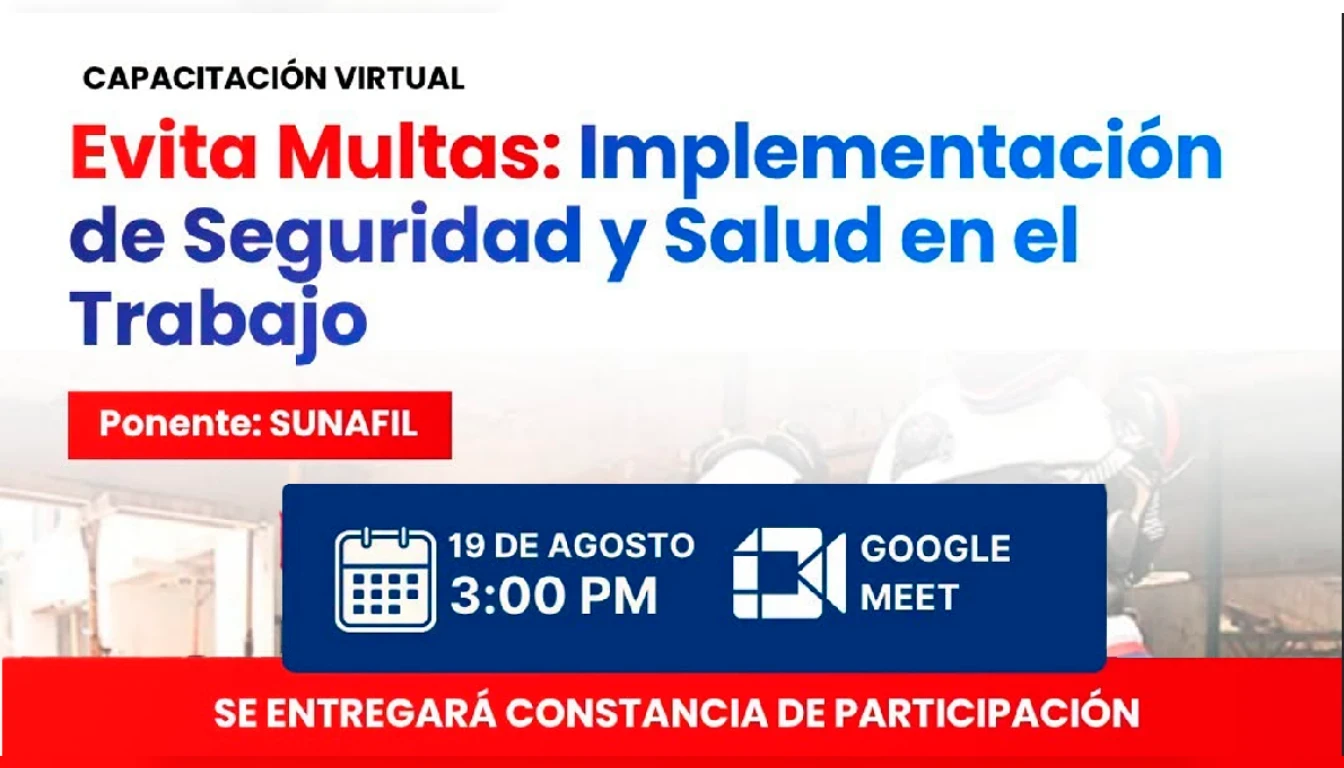 CAPACITACIÓN VIRTUAL

Evita Multas: Implementación de Seguridad y Salud en el Trabajo

Ponente: SUNAFIL

19 DE AGOSTO
3:00 PM

GOOGLE MEET

SE ENTREGARÁ CONSTANCIA DE PARTICIPACIÓN